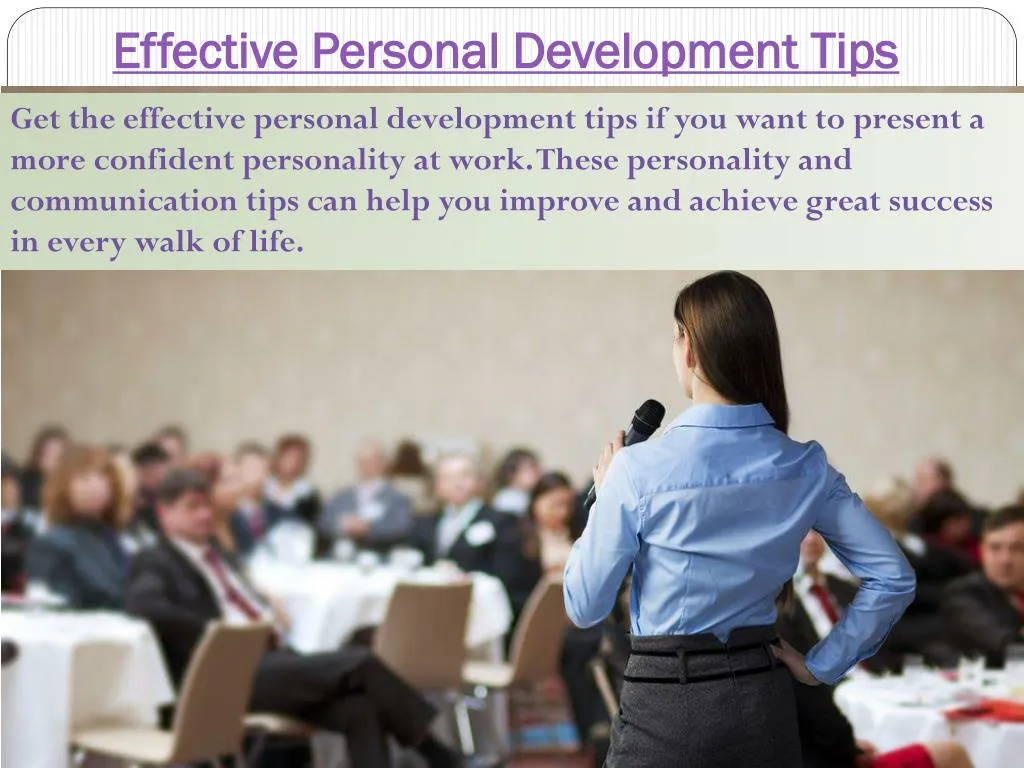 Effective Personal Development Tips

Get the effective personal development tips if you want to present a more confident personality at work.These personality and communication tips can help you improve and achieve great success in every walk of life.